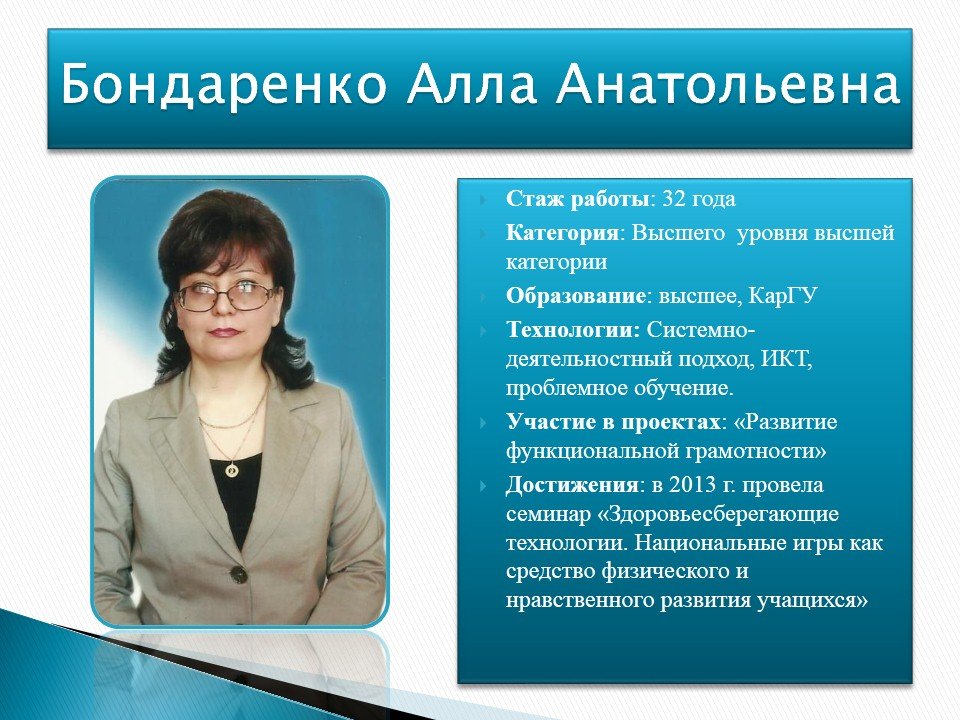 Бондаренко Алла Анатольевна

Стаж работы: 32 года

Категория: Высшего уровня высшей категории

Образование: высшее, КарГУ

Технологии: Системно-деятельностный подход, ИКТ, проблемное обучение.

Участие в проектах: «Развитие функциональной грамотности»

Достижения: в 2013 г. провела семинар «Здоровьесберегающие технологии. Национальные игры как средство физического и нравственного развития учащихся»